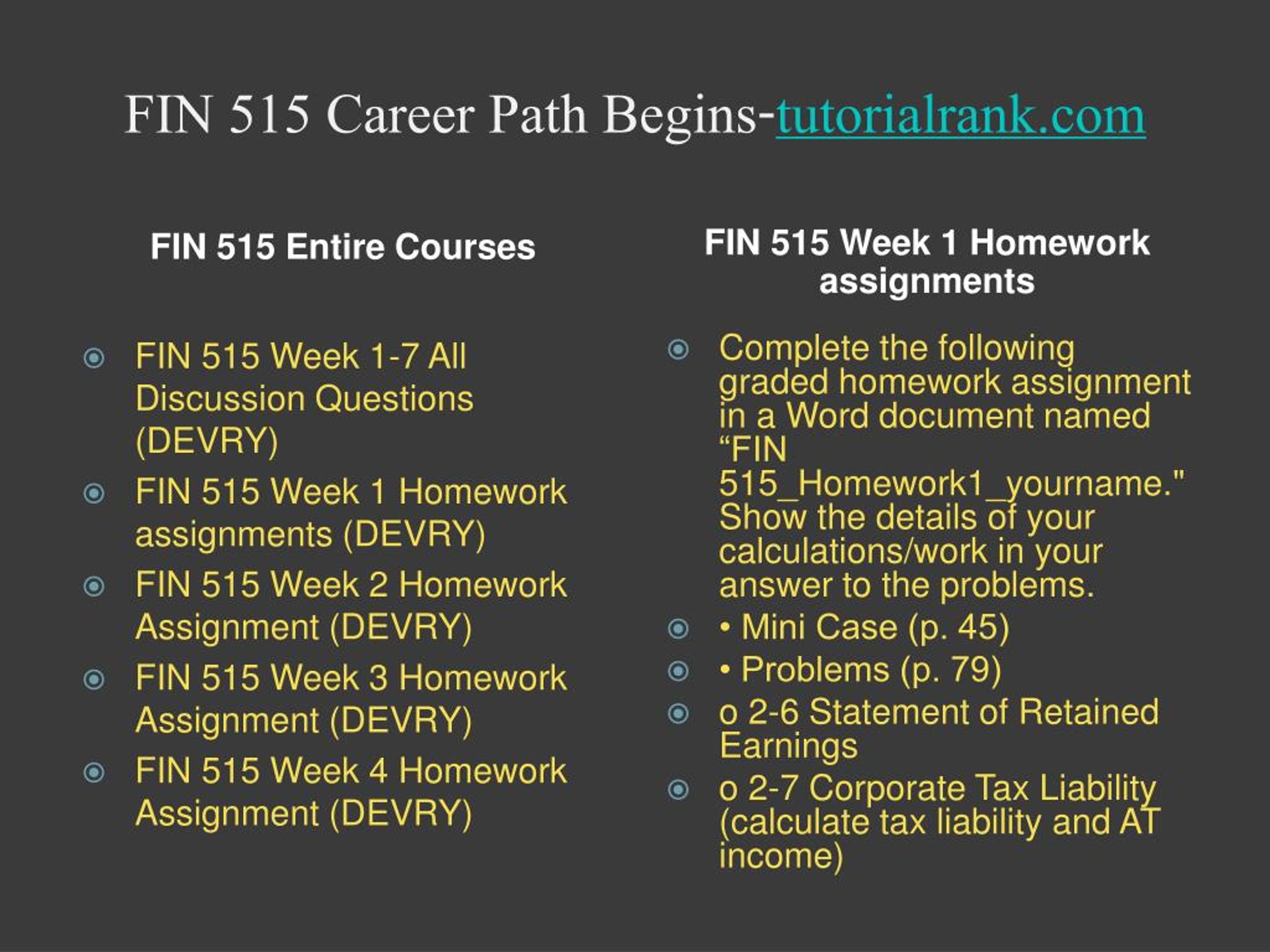 FIN 515 Career Path Begins-tutorialrank.com

FIN 515 Entire Courses

FIN 515 Week 1-7 All Discussion Questions (DEVRY)

FIN 515 Week 1 Homework assignments (DEVRY)

FIN 515 Week 2 Homework Assignment (DEVRY)

FIN 515 Week 3 Homework Assignment (DEVRY)

FIN 515 Week 4 Homework Assignment (DEVRY)

FIN 515 Week 1 Homework assignments

Complete the following graded homework assignment in a Word document named “FIN 515_Homework1_yourname." Show the details of your calculations/work in your answer to the problems.

• Mini Case (p. 45)

• Problems (p. 79)

o 2-6 Statement of Retained Earnings

o 2-7 Corporate Tax Liability (calculate tax liability and AT income)